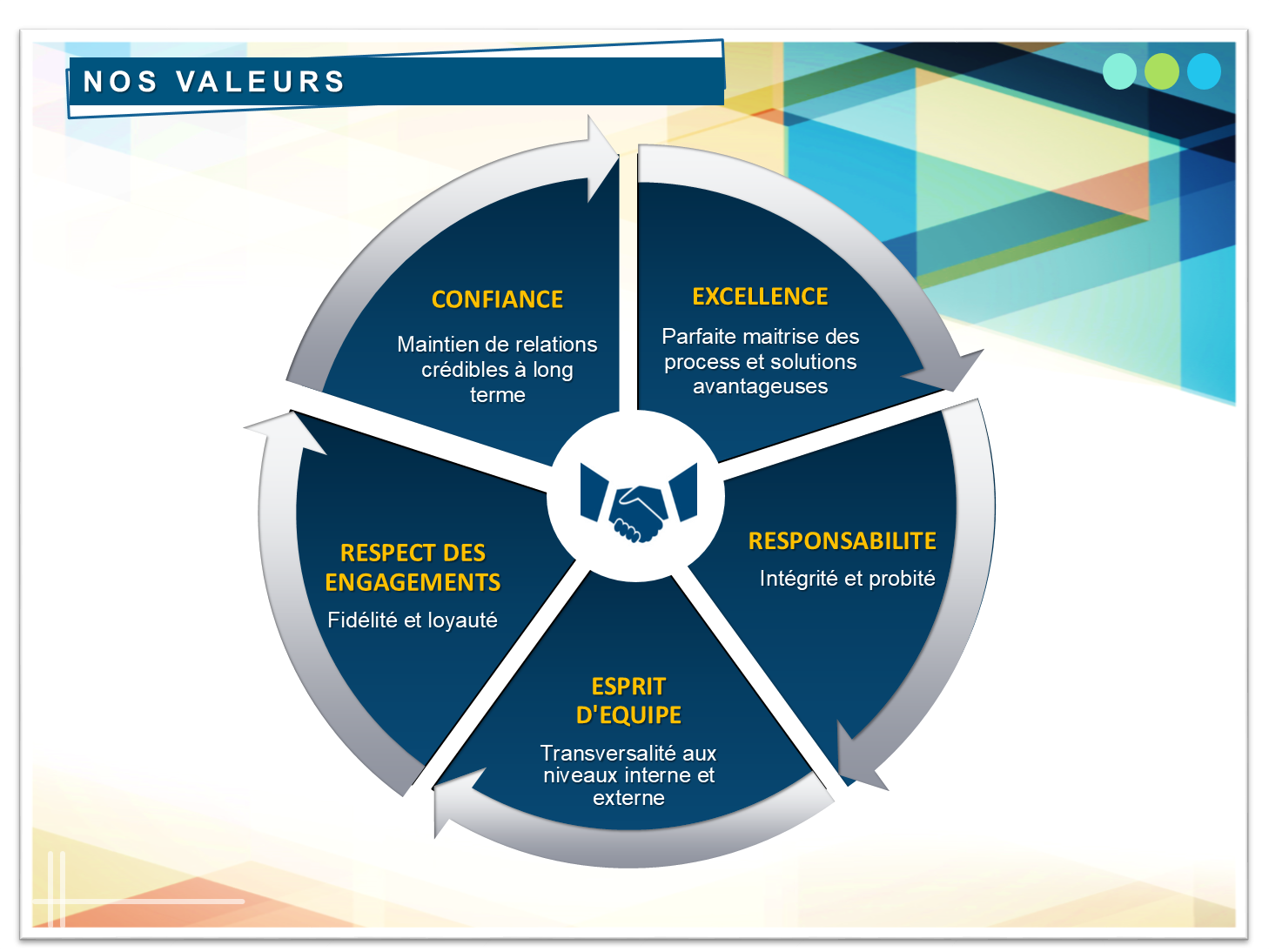 NOS VALEURS

CONFIANCE
Maintien de relations crédibles à long terme

EXCELLENCE
Parfaite maitrise des process et solutions avantageuses

RESPONSABILITE
Intégrité et probité

ESPRIT D'EQUIPE
Transversalité aux niveaux interne et externe

RESPECT DES ENGAGEMENTS
Fidélité et loyauté